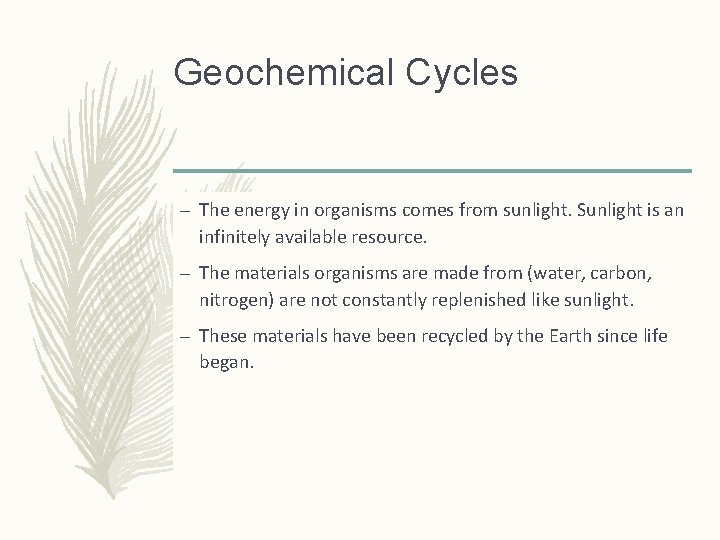 Geochemical Cycles

– The energy in organisms comes from sunlight. Sunlight is an infinitely available resource.

– The materials organisms are made from (water, carbon, nitrogen) are not constantly replenished like sunlight.

– These materials have been recycled by the Earth since life began.